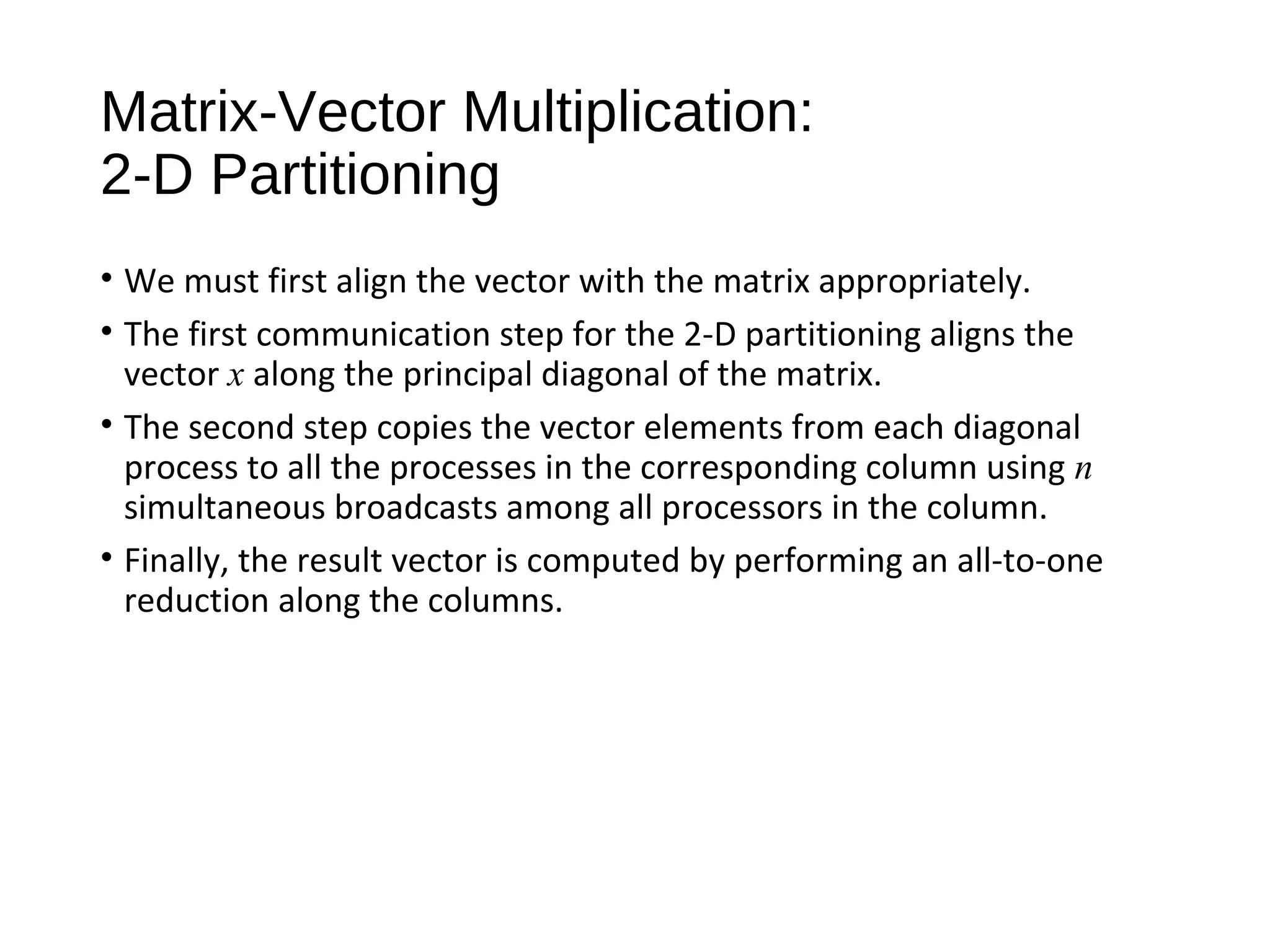 Matrix-Vector Multiplication:
2-D Partitioning

• We must first align the vector with the matrix appropriately.

• The first communication step for the 2-D partitioning aligns the vector $x$ along the principal diagonal of the matrix.

• The second step copies the vector elements from each diagonal process to all the processes in the corresponding column using $n$ simultaneous broadcasts among all processors in the column.

• Finally, the result vector is computed by performing an all-to-one reduction along the columns.